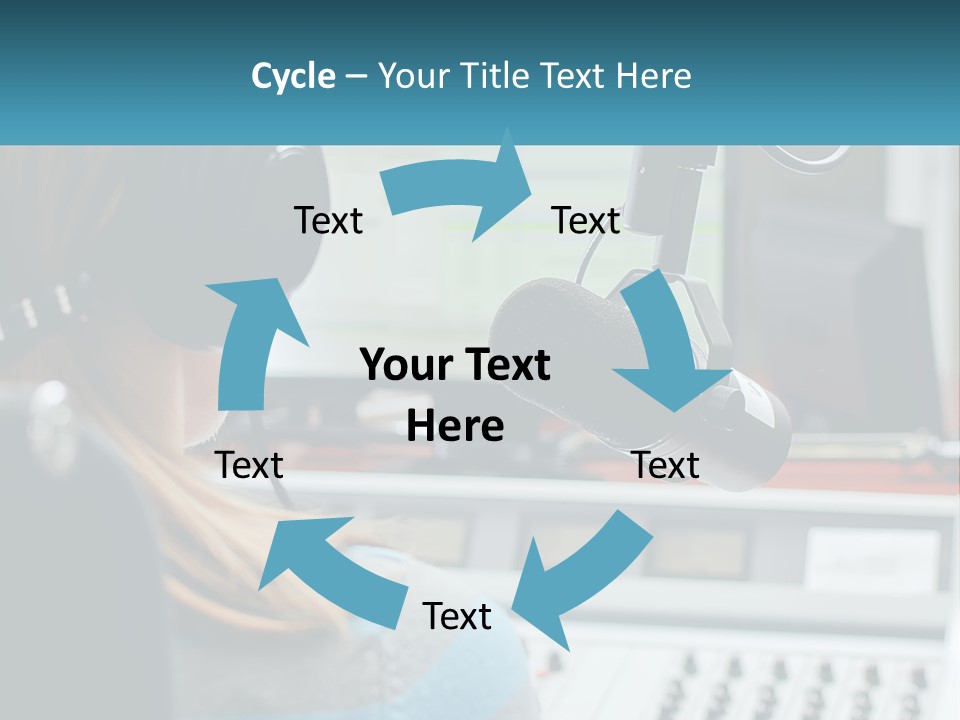 Cycle – Your Title Text Here

Text

Text

Your Text Here

Text

Text

Text